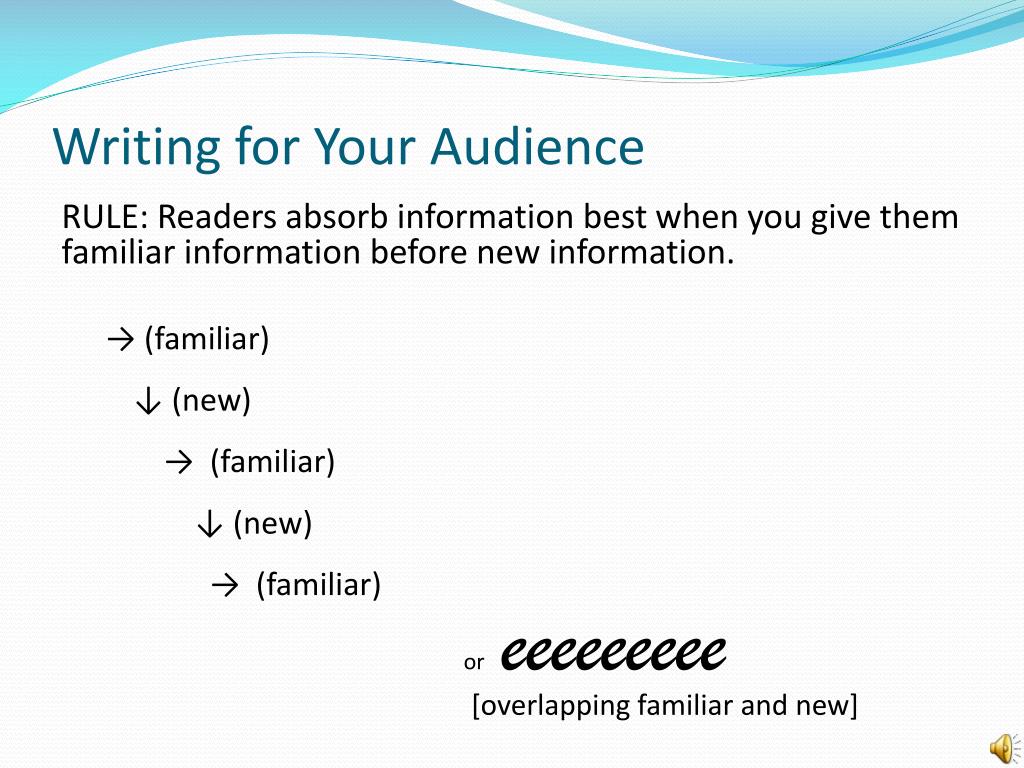 Writing for Your Audience

RULE: Readers absorb information best when you give them familiar information before new information.

→ (familiar)

↓ (new)

→ (familiar)

↓ (new)

→ (familiar)

or eeeeeeeee

[overlapping familiar and new]